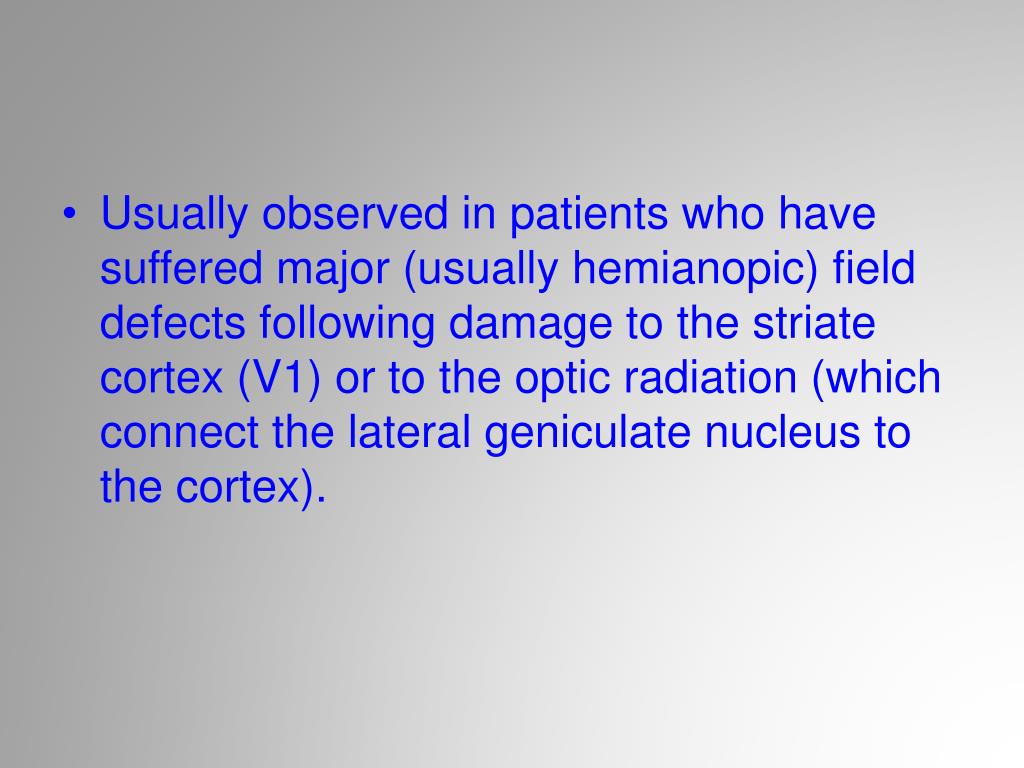 • Usually observed in patients who have suffered major (usually hemianopic) field defects following damage to the striate cortex (V1) or to the optic radiation (which connect the lateral geniculate nucleus to the cortex).